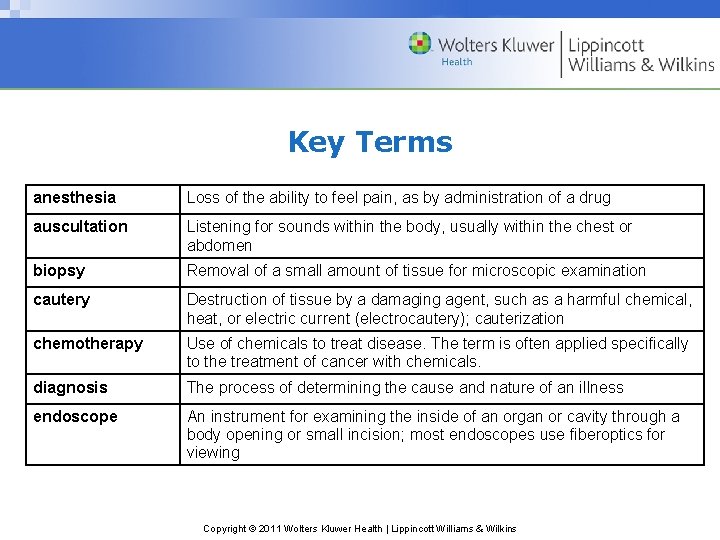 Wolters Kluwer Health | Lippincott Williams & Wilkins

Key Terms

| | |
|---|---|
| anesthesia | Loss of the ability to feel pain, as by administration of a drug |
| auscultation | Listening for sounds within the body, usually within the chest or abdomen |
| biopsy | Removal of a small amount of tissue for microscopic examination |
| cautery | Destruction of tissue by a damaging agent, such as a harmful chemical, heat, or electric current (electrocautery); cauterization |
| chemotherapy | Use of chemicals to treat disease. The term is often applied specifically to the treatment of cancer with chemicals. |
| diagnosis | The process of determining the cause and nature of an illness |
| endoscope | An instrument for examining the inside of an organ or cavity through a body opening or small incision; most endoscopes use fiberoptics for viewing |

Copyright © 2011 Wolters Kluwer Health | Lippincott Williams & Wilkins